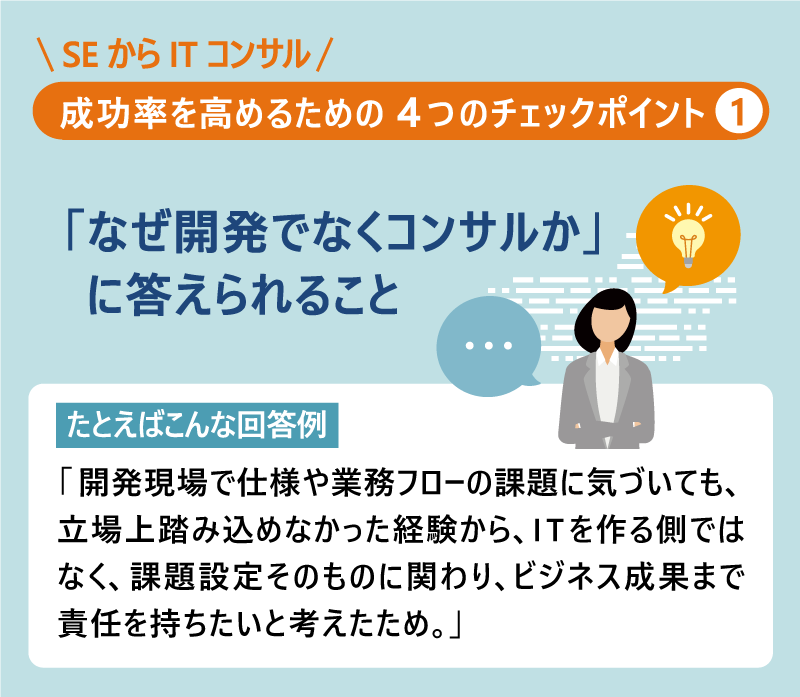 \ SE から IT コンサル /

成功率を高めるための 4つのチェックポイント 1

「なぜ開発でなくコンサルか」に答えられること

…

たとえばこんな回答例

「開発現場で仕様や業務フローの課題に気づいても、立場上踏み込めなかった経験から、ITを作る側ではなく、課題設定そのものに関わり、ビジネス成果まで責任を持ちたいと考えたため。」